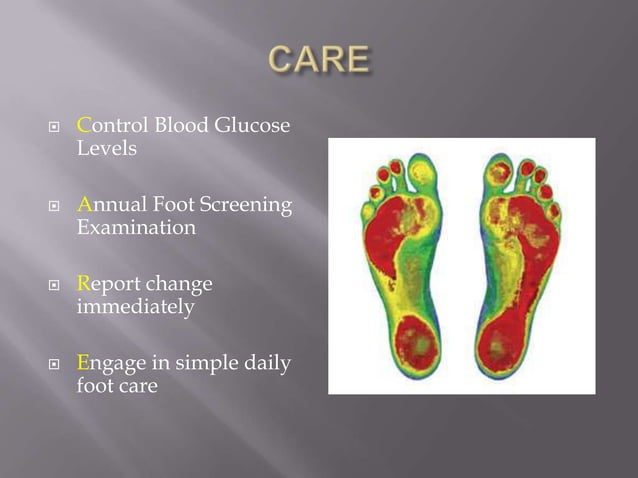 CARE

Control Blood Glucose Levels

Annual Foot Screening Examination

Report change immediately

Engage in simple daily foot care